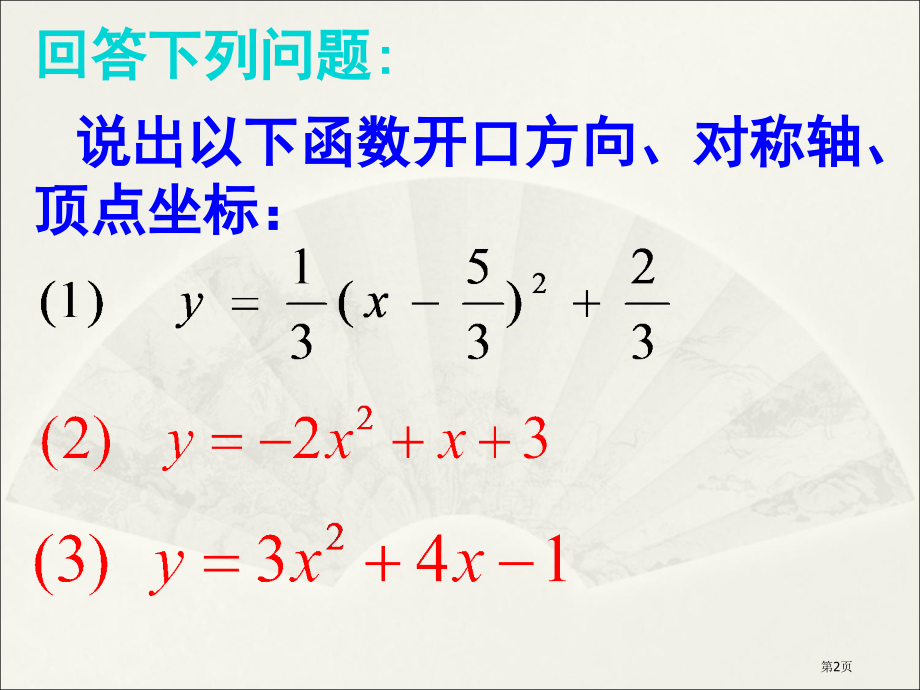 回答下列问题:

说出以下函数开口方向、对称轴、顶点坐标:

(1) $y = \frac{1}{3}(x - \frac{5}{3})^2 + \frac{2}{3}$

(2) $y = -2x^2 + x + 3$

(3) $y = 3x^2 + 4x - 1$

第2页